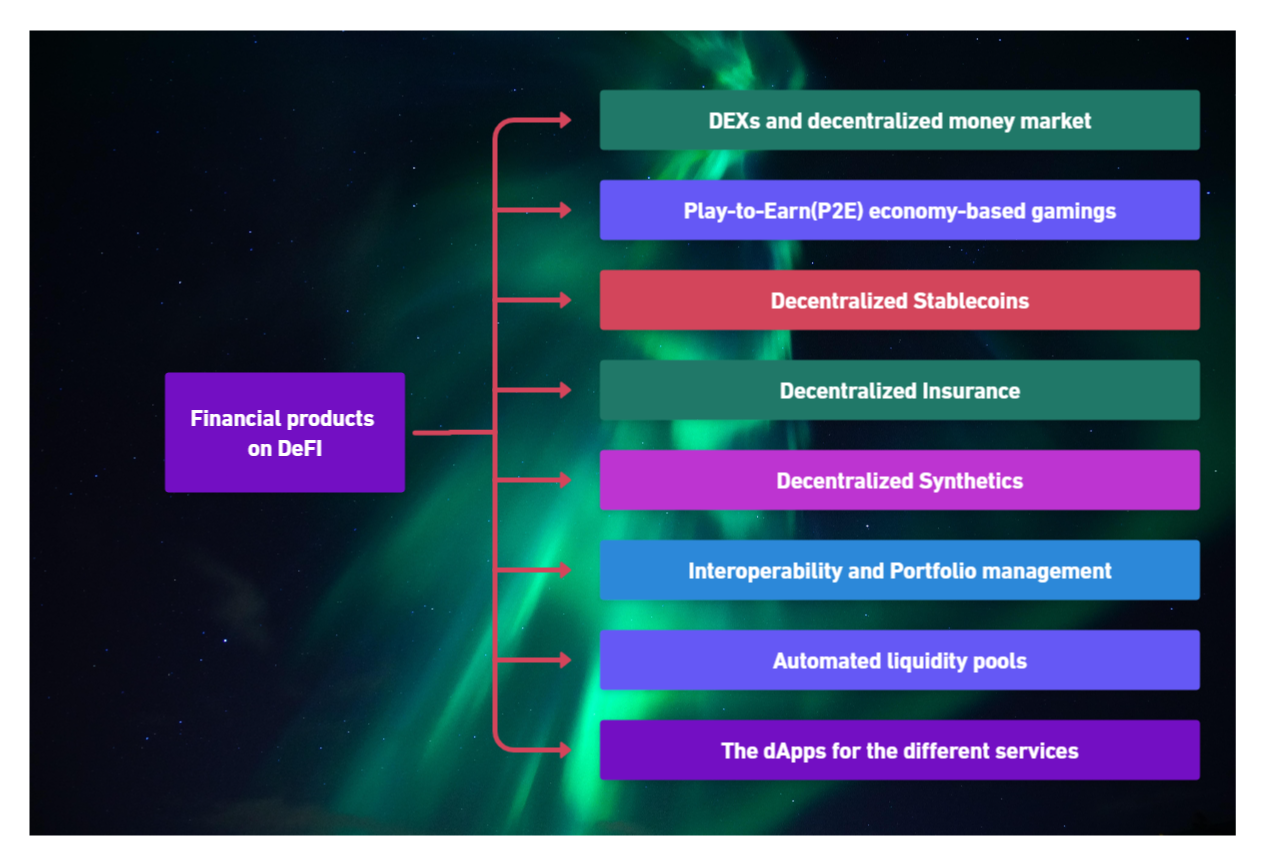 Financial products on DeFI

DEXs and decentralized money market

Play-to-Earn(P2E) economy-based gamings

Decentralized Stablecoins

Decentralized Insurance

Decentralized Synthetics

Interoperability and Portfolio management

Automated liquidity pools

The dApps for the different services